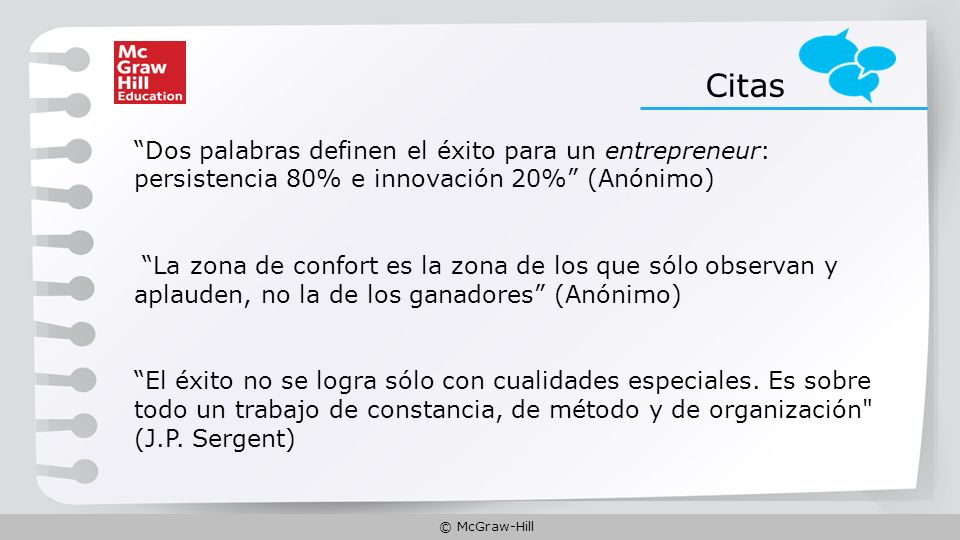 Mc Graw Hill Education

Citas

“Dos palabras definen el éxito para un entrepreneur: persistencia 80% e innovación 20%” (Anónimo)

“La zona de confort es la zona de los que sólo observan y aplauden, no la de los ganadores” (Anónimo)

“El éxito no se logra sólo con cualidades especiales. Es sobre todo un trabajo de constancia, de método y de organización" (J.P. Sergent)

© McGraw-Hill